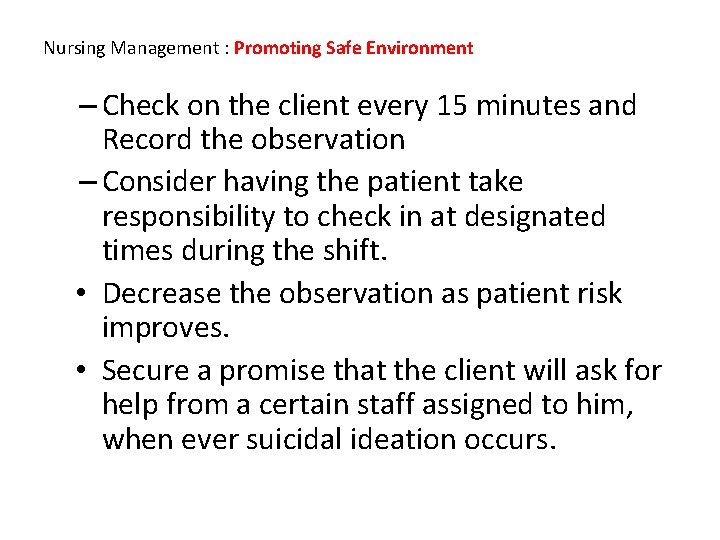 Nursing Management : Promoting Safe Environment

– Check on the client every 15 minutes and Record the observation

– Consider having the patient take responsibility to check in at designated times during the shift.

• Decrease the observation as patient risk improves.

• Secure a promise that the client will ask for help from a certain staff assigned to him, when ever suicidal ideation occurs.